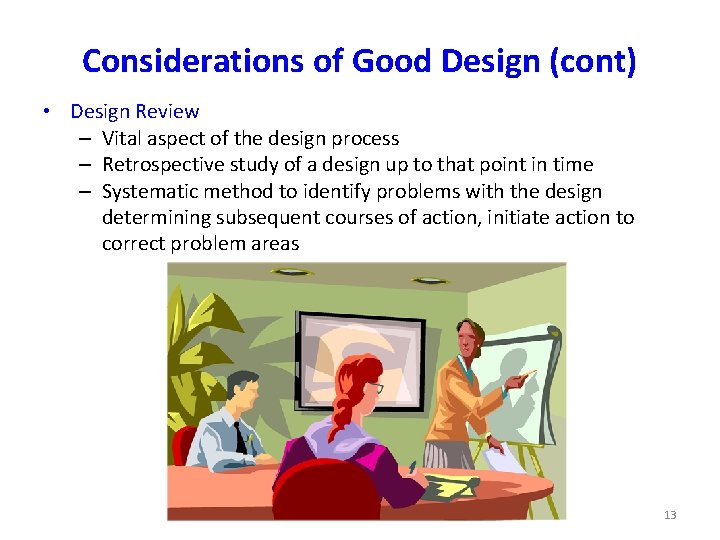 Considerations of Good Design (cont)

• Design Review
 – Vital aspect of the design process
 – Retrospective study of a design up to that point in time
 – Systematic method to identify problems with the design determining subsequent courses of action, initiate action to correct problem areas

13